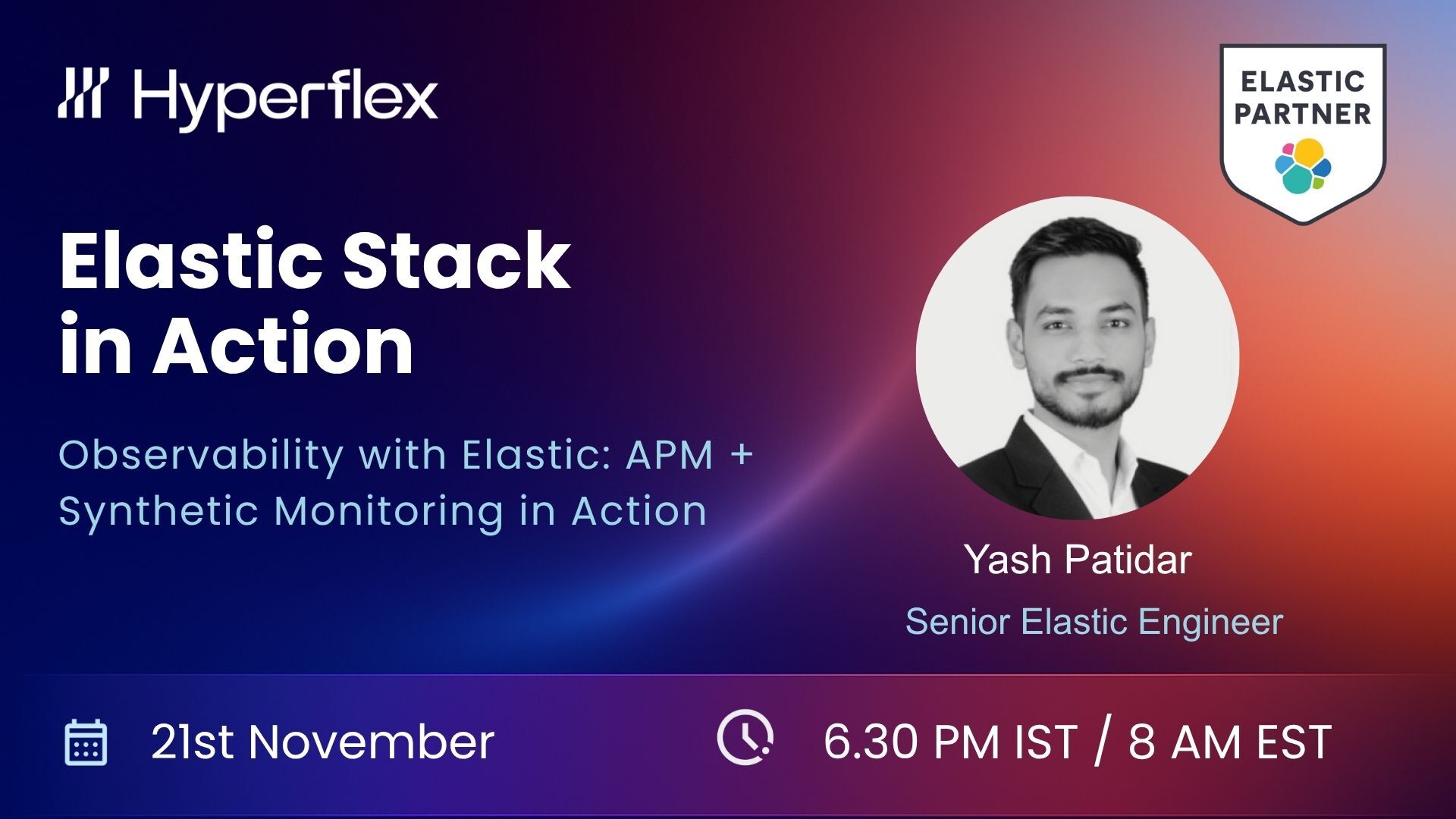 Hyperflex

ELASTIC PARTNER

Elastic Stack in Action

Observability with Elastic: APM + Synthetic Monitoring in Action

Yash Patidar

Senior Elastic Engineer

21st November

6.30 PM IST / 8 AM EST